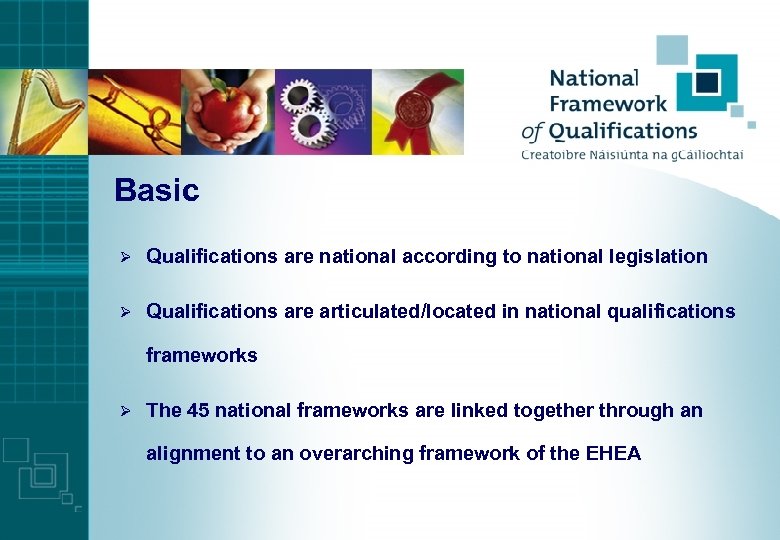 National Framework of Qualifications
Creatoibre Náisiúnta na gCáilíochtaí

Basic

➢ Qualifications are national according to national legislation

➢ Qualifications are articulated/located in national qualifications frameworks

➢ The 45 national frameworks are linked together through an alignment to an overarching framework of the EHEA